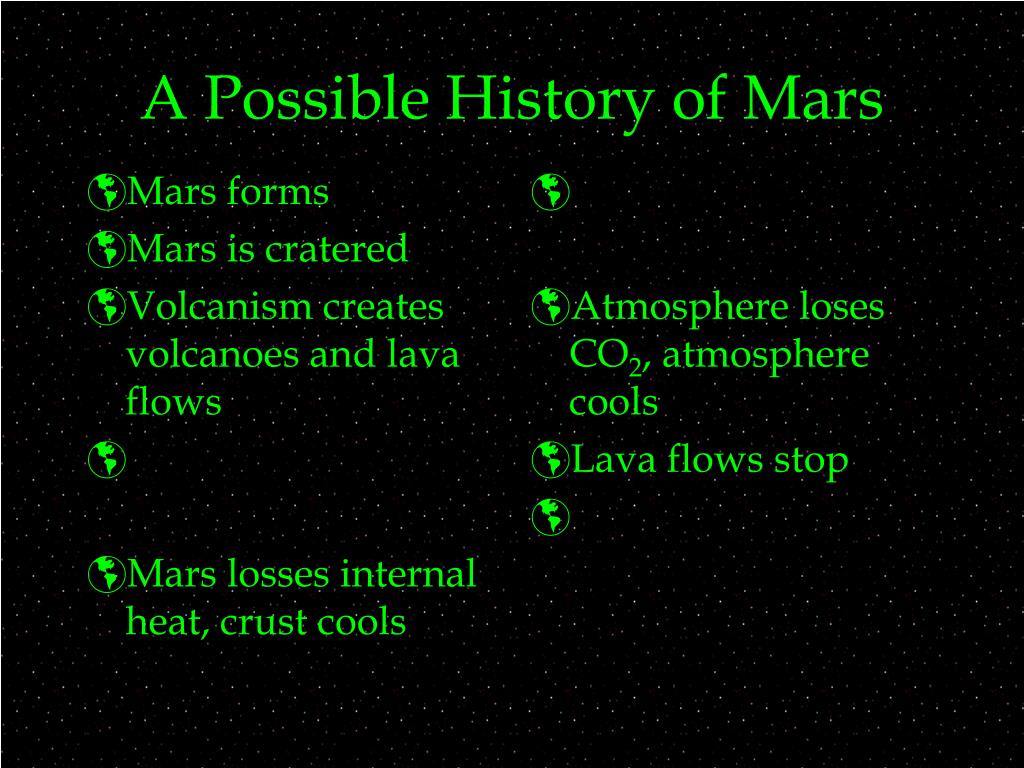 A Possible History of Mars

Mars forms

Mars is cratered

Volcanism creates volcanoes and lava flows

Mars losses internal heat, crust cools

Atmosphere loses $CO_2$, atmosphere cools

Lava flows stop